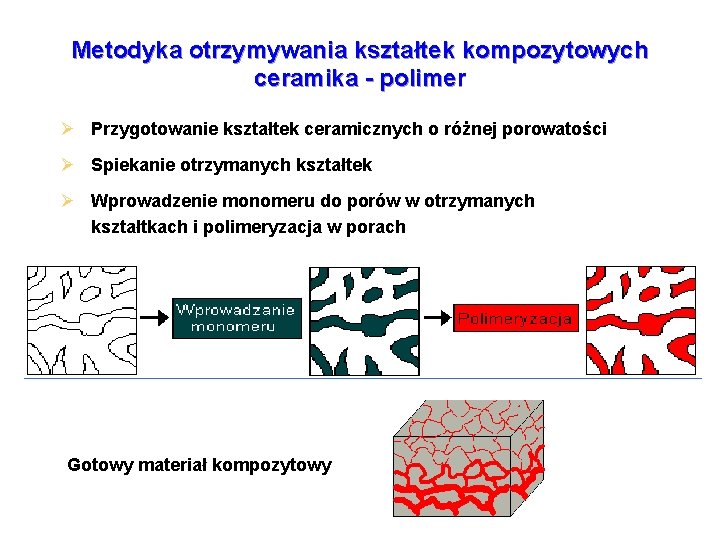 Metodyka otrzymywania kształtek kompozytowych ceramika - polimer

➢ Przygotowanie kształtek ceramicznych o różnej porowatości

➢ Spiekanie otrzymanych kształtek

➢ Wprowadzenie monomeru do porów w otrzymanych kształtkach i polimeryzacja w porach

Wprowadzanie monomeru

Polimeryzacja

Gotowy materiał kompozytowy